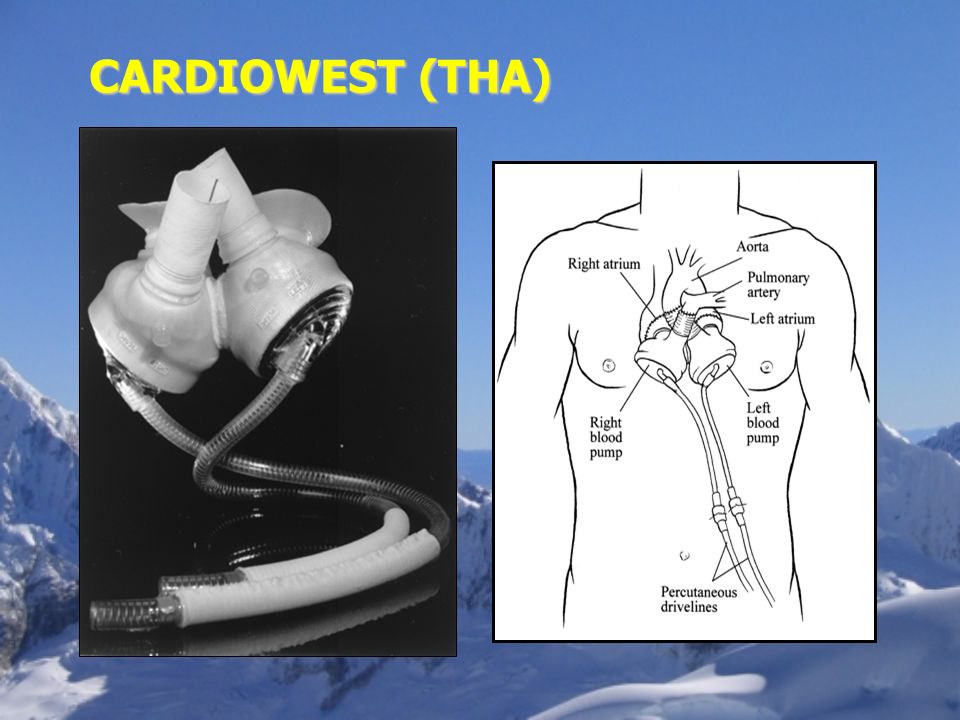 CARDIOWEST (THA)

Right atrium
Aorta
Pulmonary artery
Left atrium
Right blood pump
Left blood pump
Percutaneous drivelines